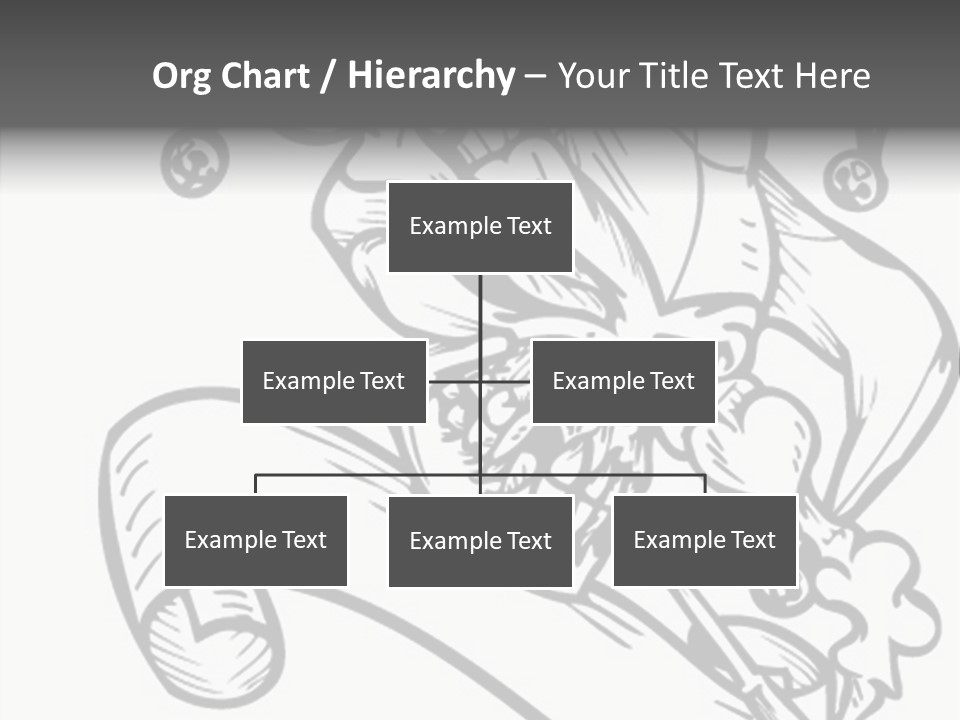 Org Chart / Hierarchy – Your Title Text Here

Example Text

Example Text

Example Text

Example Text

Example Text

Example Text